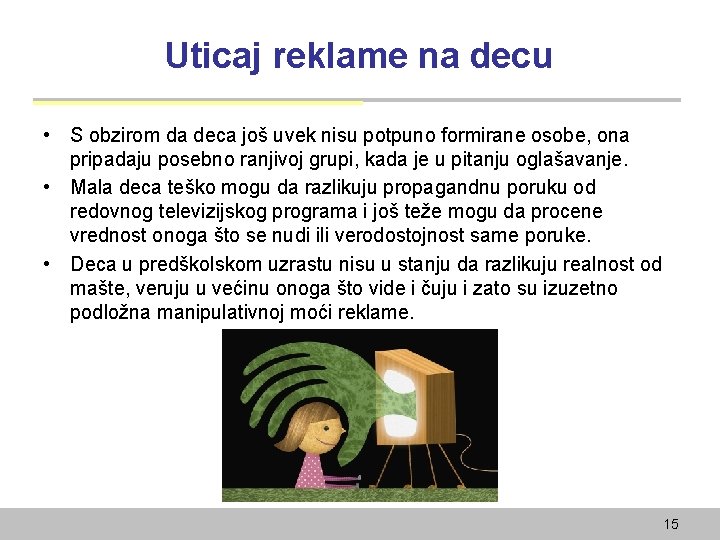 Uticaj reklame na decu

• S obzirom da deca još uvek nisu potpuno formirane osobe, ona pripadaju posebno ranjivoj grupi, kada je u pitanju oglašavanje.
• Mala deca teško mogu da razlikuju propagandnu poruku od redovnog televizijskog programa i još teže mogu da procene vrednost onoga što se nudi ili verodostojnost same poruke.
• Deca u predškolskom uzrastu nisu u stanju da razlikuju realnost od mašte, veruju u većinu onoga što vide i čuju i zato su izuzetno podložna manipulativnoj moći reklame.

15